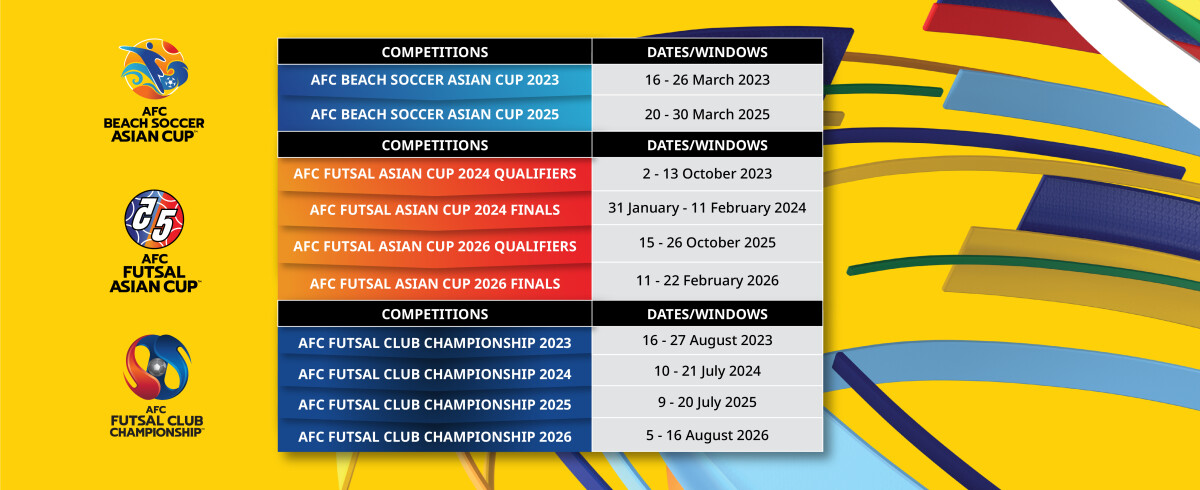 AFC
BEACH SOCCER
ASIAN CUP™

AFC
FUTSAL
ASIAN CUP™

AFC
FUTSAL CLUB
CHAMPIONSHIP™

| COMPETITIONS | DATES/WINDOWS |
|---|---|
| AFC BEACH SOCCER ASIAN CUP 2023 | 16 - 26 March 2023 |
| AFC BEACH SOCCER ASIAN CUP 2025 | 20 - 30 March 2025 |

| COMPETITIONS | DATES/WINDOWS |
|---|---|
| AFC FUTSAL ASIAN CUP 2024 QUALIFIERS | 2 - 13 October 2023 |
| AFC FUTSAL ASIAN CUP 2024 FINALS | 31 January - 11 February 2024 |
| AFC FUTSAL ASIAN CUP 2026 QUALIFIERS | 15 - 26 October 2025 |
| AFC FUTSAL ASIAN CUP 2026 FINALS | 11 - 22 February 2026 |

| COMPETITIONS | DATES/WINDOWS |
|---|---|
| AFC FUTSAL CLUB CHAMPIONSHIP 2023 | 16 - 27 August 2023 |
| AFC FUTSAL CLUB CHAMPIONSHIP 2024 | 10 - 21 July 2024 |
| AFC FUTSAL CLUB CHAMPIONSHIP 2025 | 9 - 20 July 2025 |
| AFC FUTSAL CLUB CHAMPIONSHIP 2026 | 5 - 16 August 2026 |